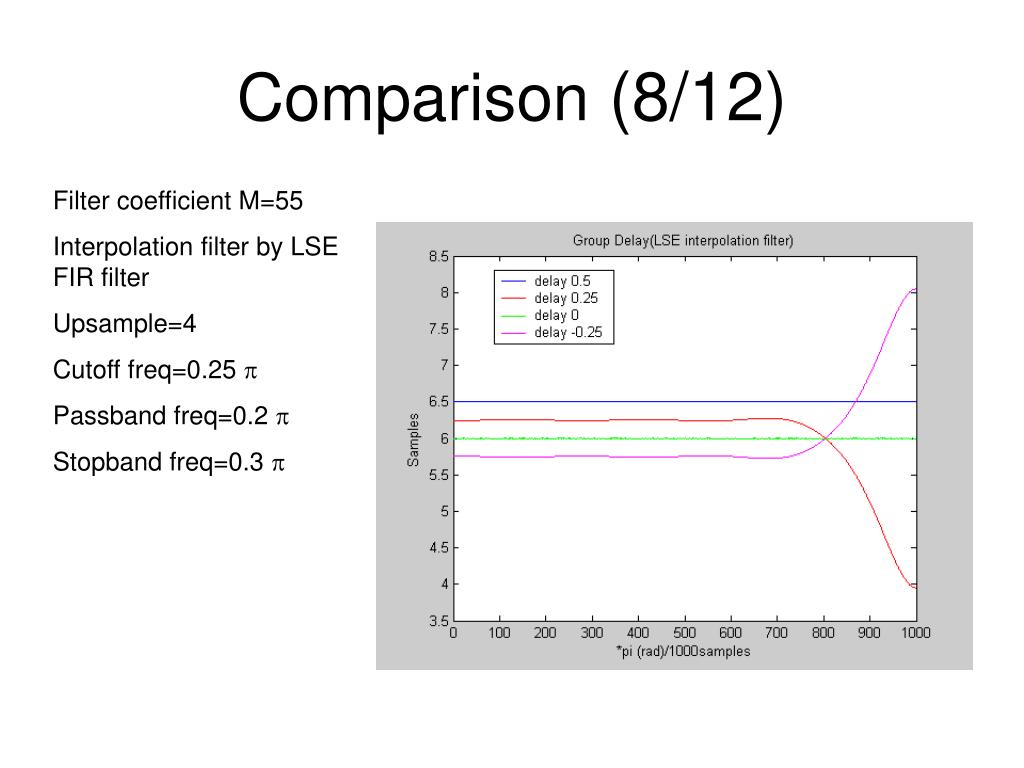 Comparison (8/12)

Filter coefficient M=55

Interpolation filter by LSE FIR filter

Upsample=4

Cutoff freq=0.25 $\pi$

Passband freq=0.2 $\pi$

Stopband freq=0.3 $\pi$

Group Delay(LSE interpolation filter)

delay 0.5
delay 0.25
delay 0
delay -0.25

Samples

8.5
8
7.5
7
6.5
6
5.5
5
4.5
4
3.5

0 100 200 300 400 500 600 700 800 900 1000

*pi (rad)/1000samples